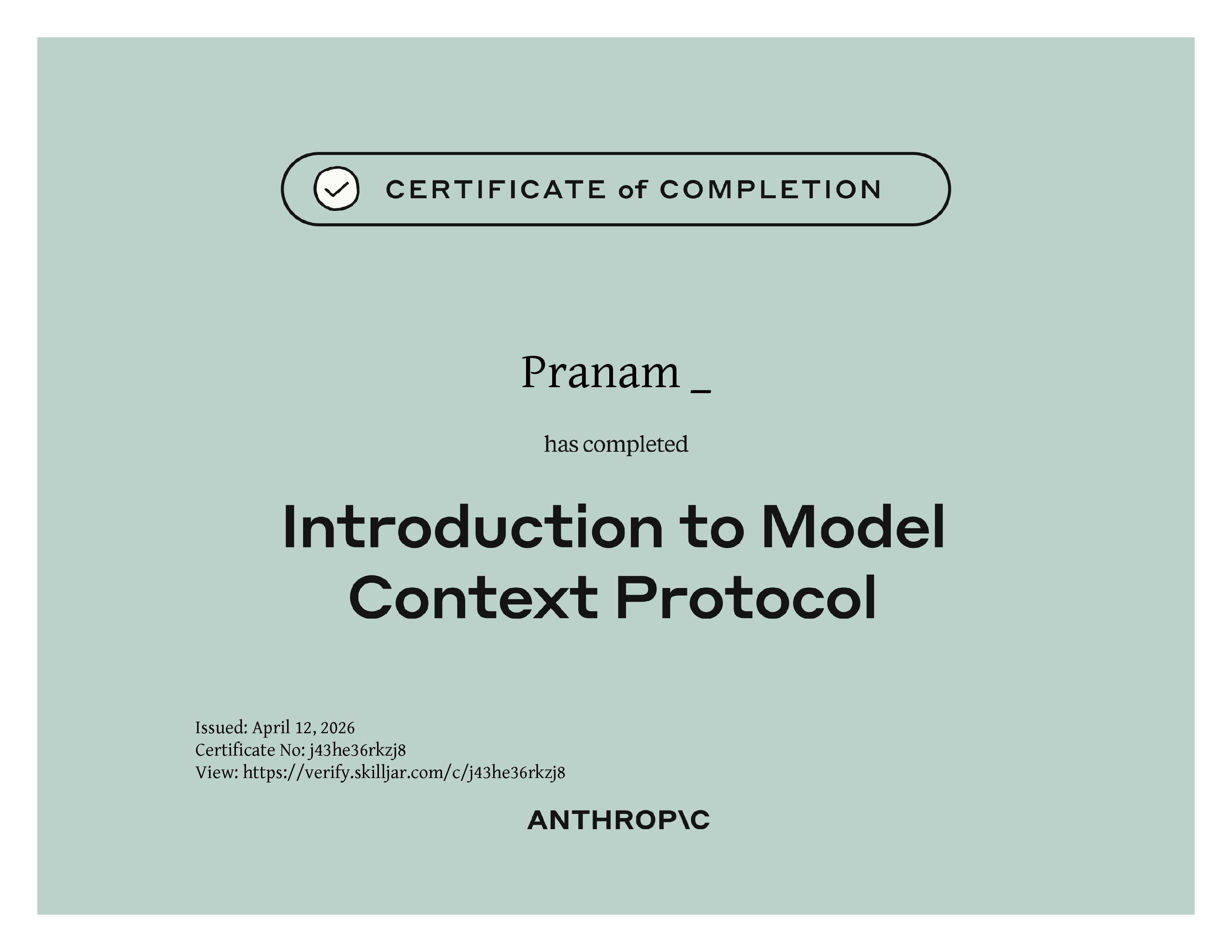 CERTIFICATE of COMPLETION

Pranam _

has completed

Introduction to Model Context Protocol

Issued: April 12, 2026
Certificate No: j43he36rkzj8
View: https://verify.skilljar.com/c/j43he36rkzj8

ANTHROP\C